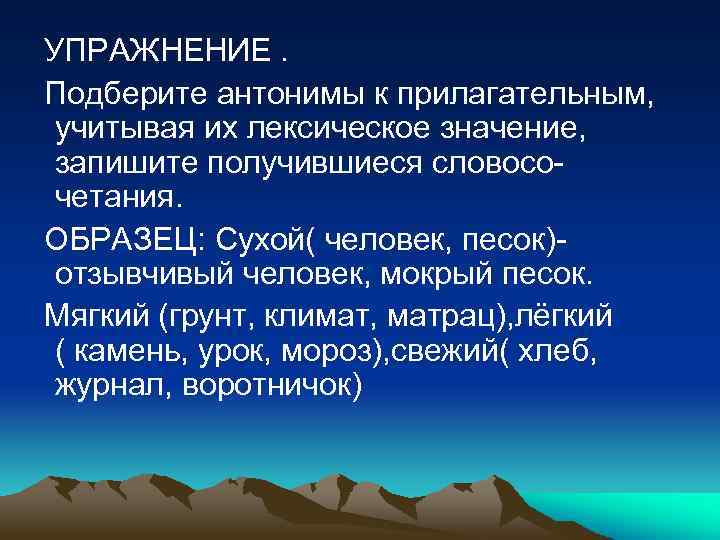 УПРАЖНЕНИЕ .

Подберите антонимы к прилагательным, учитывая их лексическое значение, запишите получившиеся словосочетания.

ОБРАЗЕЦ: Сухой( человек, песок)- отзывчивый человек, мокрый песок.

Мягкий (грунт, климат, матрац),лёгкий ( камень, урок, мороз),свежий( хлеб, журнал, воротничок)